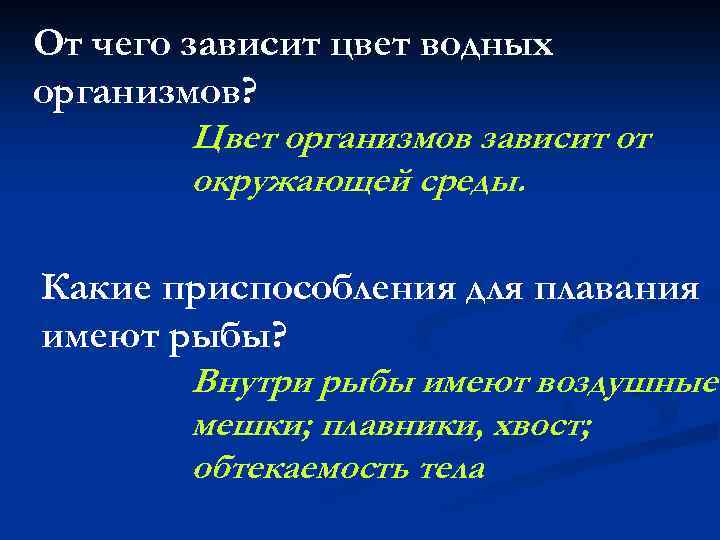 От чего зависит цвет водных организмов?

Цвет организмов зависит от окружающей среды.

Какие приспособления для плавания имеют рыбы?

Внутри рыбы имеют воздушные мешки; плавники, хвост; обтекаемость тела